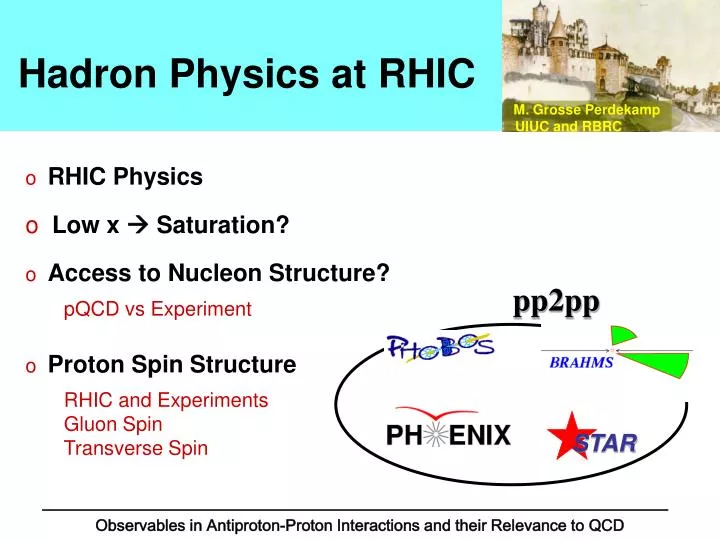 Hadron Physics at RHIC

M. Grosse Perdekamp
UIUC and RBRC

o RHIC Physics

o Low x → Saturation?

o Access to Nucleon Structure?

pQCD vs Experiment

o Proton Spin Structure

RHIC and Experiments
Gluon Spin
Transverse Spin

pp2pp

PHOBOS

BRAHMS

PHENIX

STAR

Observables in Antiproton-Proton Interactions and their Relevance to QCD